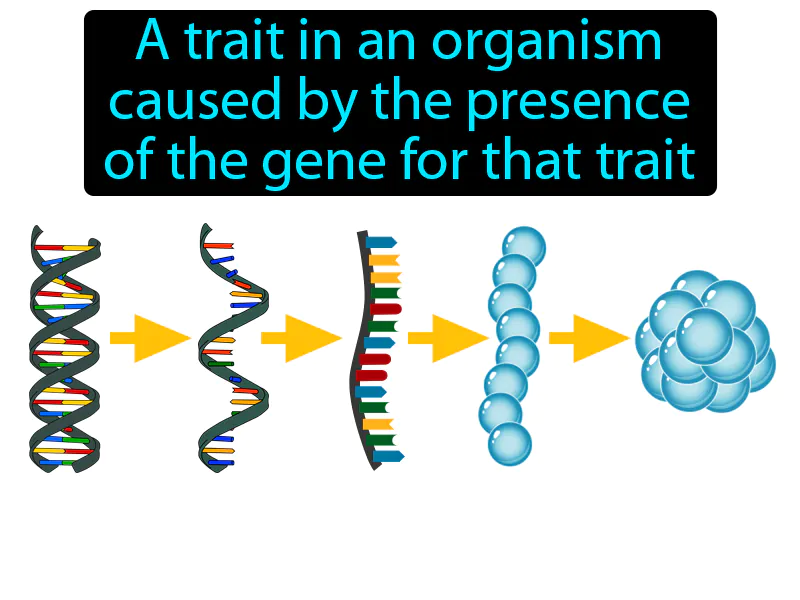 A trait in an organism caused by the presence of the gene for that trait